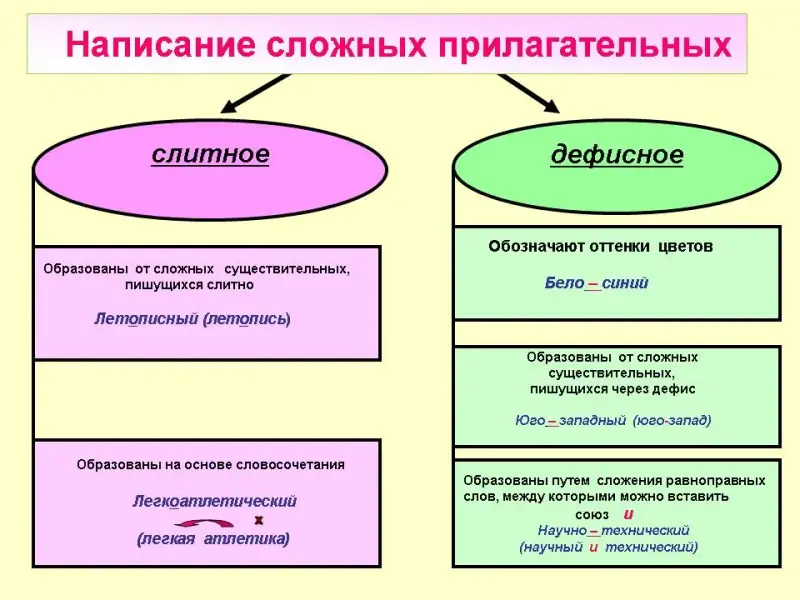 Написание сложных прилагательных

слитное

Образованы от сложных существительных, пишущихся слитно

Летописный (летопись)

Образованы на основе словосочетания

Легкоатлетический

x

(легкая атлетика)

дефисное

Обозначают оттенки цветов

Бело – синий

Образованы от сложных существительных, пишущихся через дефис

Юго – западный (юго-запад)

Образованы путем сложения равноправных слов, между которыми можно вставить союз и

Научно – технический

(научный и технический)